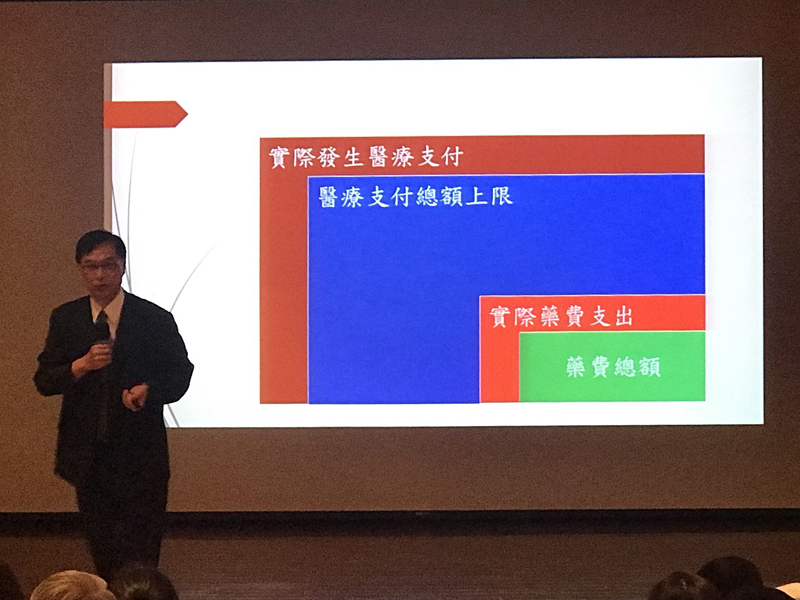 實際發生醫療支付

醫療支付總額上限

實際藥費支出

藥費總額